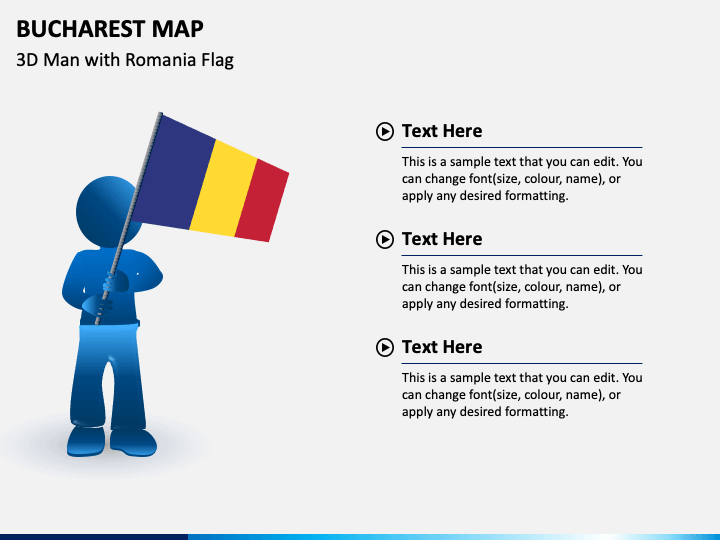 BUCHAREST MAP
3D Man with Romania Flag

Text Here
This is a sample text that you can edit. You can change font(size, colour, name), or apply any desired formatting.

Text Here
This is a sample text that you can edit. You can change font(size, colour, name), or apply any desired formatting.

Text Here
This is a sample text that you can edit. You can change font(size, colour, name), or apply any desired formatting.